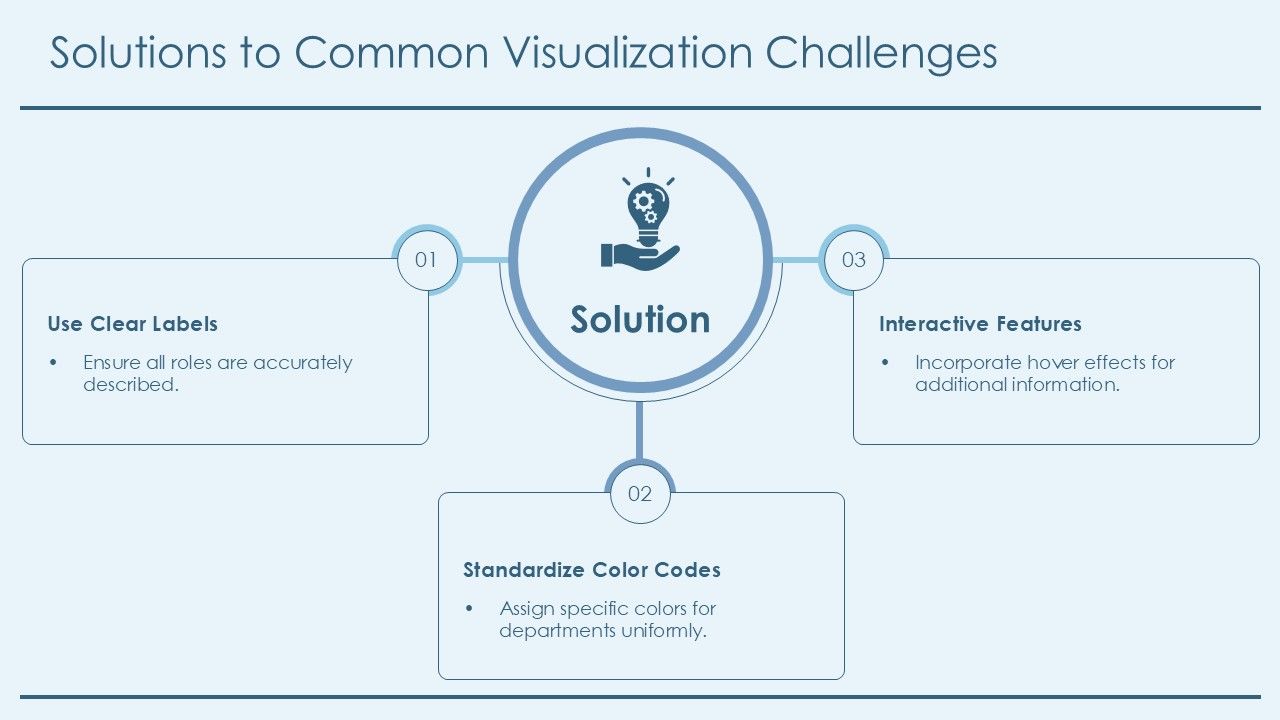 Solutions to Common Visualization Challenges

Solution

01

Use Clear Labels

• Ensure all roles are accurately described.

02

Standardize Color Codes

• Assign specific colors for departments uniformly.

03

Interactive Features

• Incorporate hover effects for additional information.